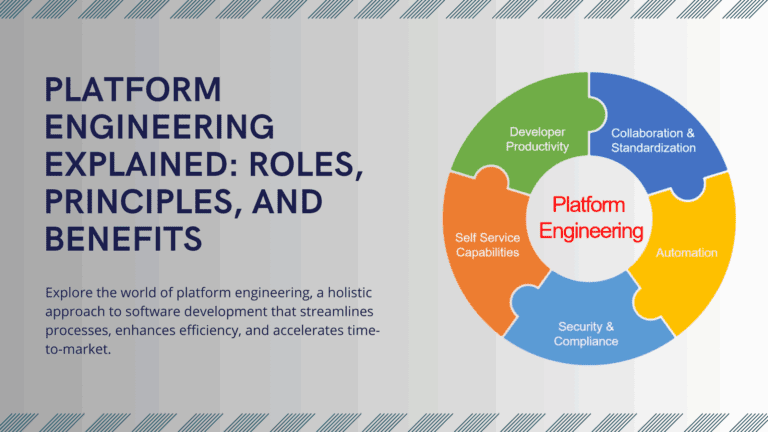 PLATFORM ENGINEERING EXPLAINED: ROLES, PRINCIPLES, AND BENEFITS

Explore the world of platform engineering, a holistic approach to software development that streamlines processes, enhances efficiency, and accelerates time-to-market.

Developer Productivity

Collaboration & Standardization

Platform Engineering

Self Service Capabilities

Automation

Security & Compliance